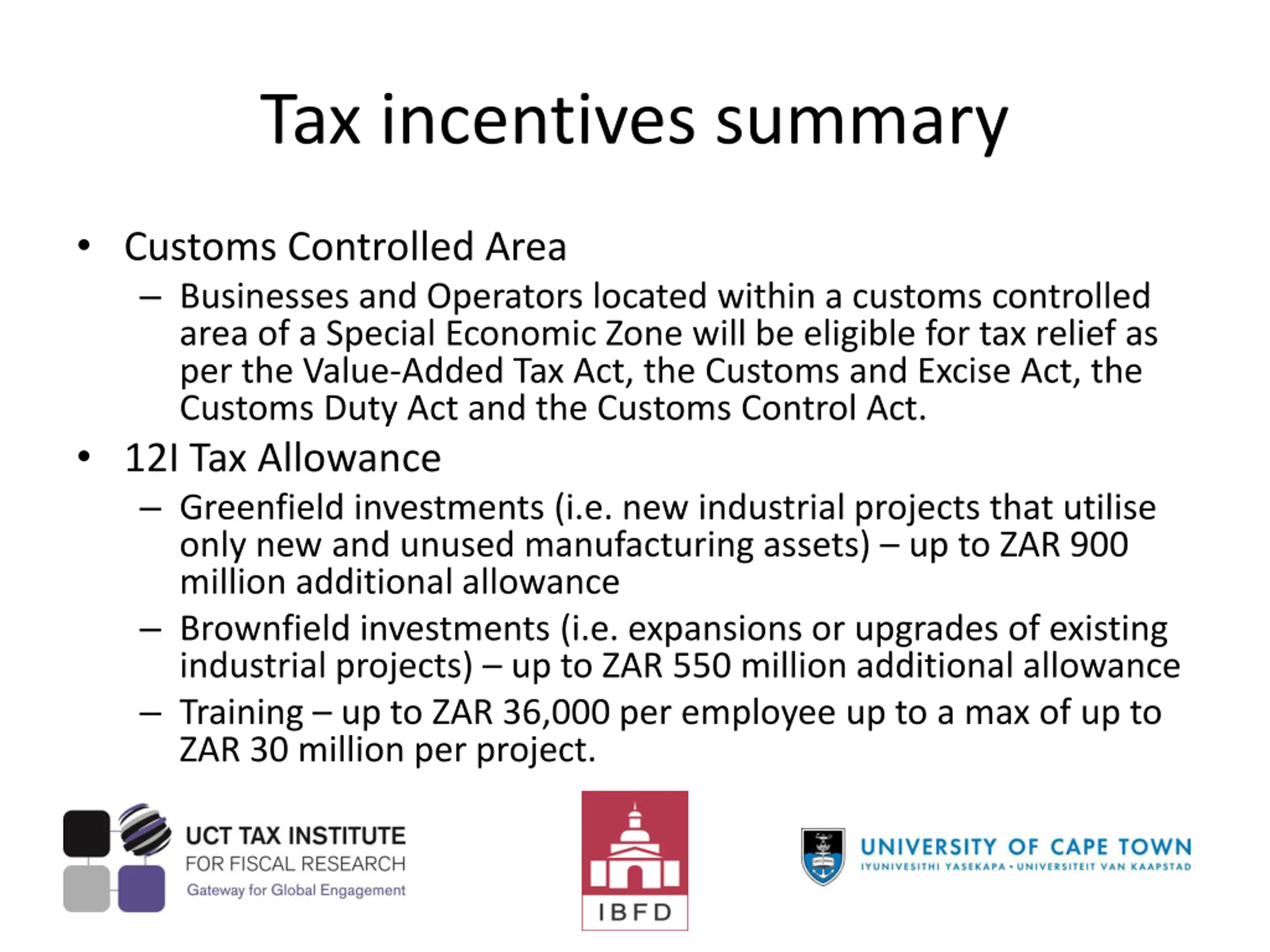 Tax incentives summary

• Customs Controlled Area
– Businesses and Operators located within a customs controlled area of a Special Economic Zone will be eligible for tax relief as per the Value-Added Tax Act, the Customs and Excise Act, the Customs Duty Act and the Customs Control Act.

• 12I Tax Allowance
– Greenfield investments (i.e. new industrial projects that utilise only new and unused manufacturing assets) – up to ZAR 900 million additional allowance
– Brownfield investments (i.e. expansions or upgrades of existing industrial projects) – up to ZAR 550 million additional allowance
– Training – up to ZAR 36,000 per employee up to a max of up to ZAR 30 million per project.

UCT TAX INSTITUTE
FOR FISCAL RESEARCH
Gateway for Global Engagement

IBFD

UNIVERSITY OF CAPE TOWN
IYUNIVESITHI YASEKAPA • UNIVERSITEIT VAN KAAPSTAD